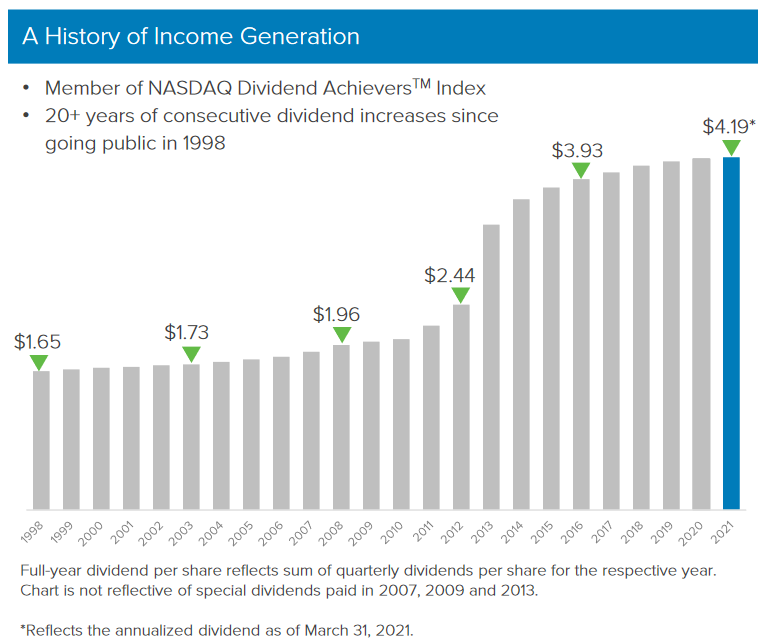 A History of Income Generation

• Member of NASDAQ Dividend Achievers$^{TM}$ Index
• 20+ years of consecutive dividend increases since going public in 1998

$1.65
$1.73
$1.96
$2.44
$3.93
$4.19*

1998 1999 2000 2001 2002 2003 2004 2005 2006 2007 2008 2009 2010 2011 2012 2013 2014 2015 2016 2017 2018 2019 2020 2021

Full-year dividend per share reflects sum of quarterly dividends per share for the respective year. Chart is not reflective of special dividends paid in 2007, 2009 and 2013.

*Reflects the annualized dividend as of March 31, 2021.